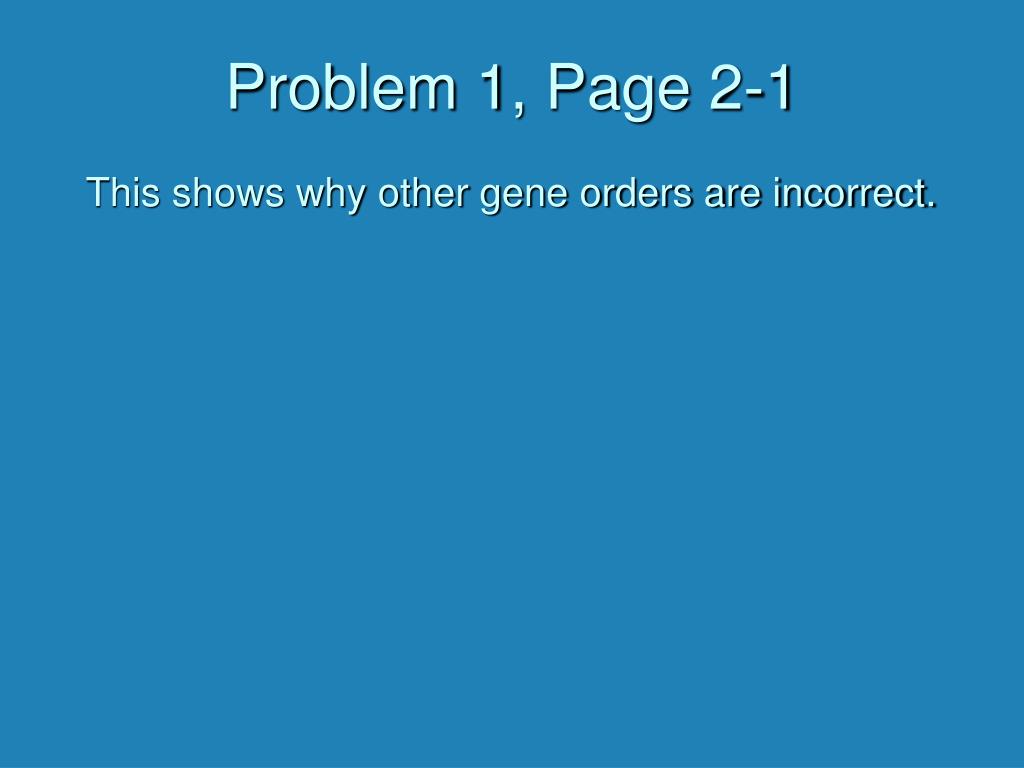 Problem 1, Page 2-1

This shows why other gene orders are incorrect.